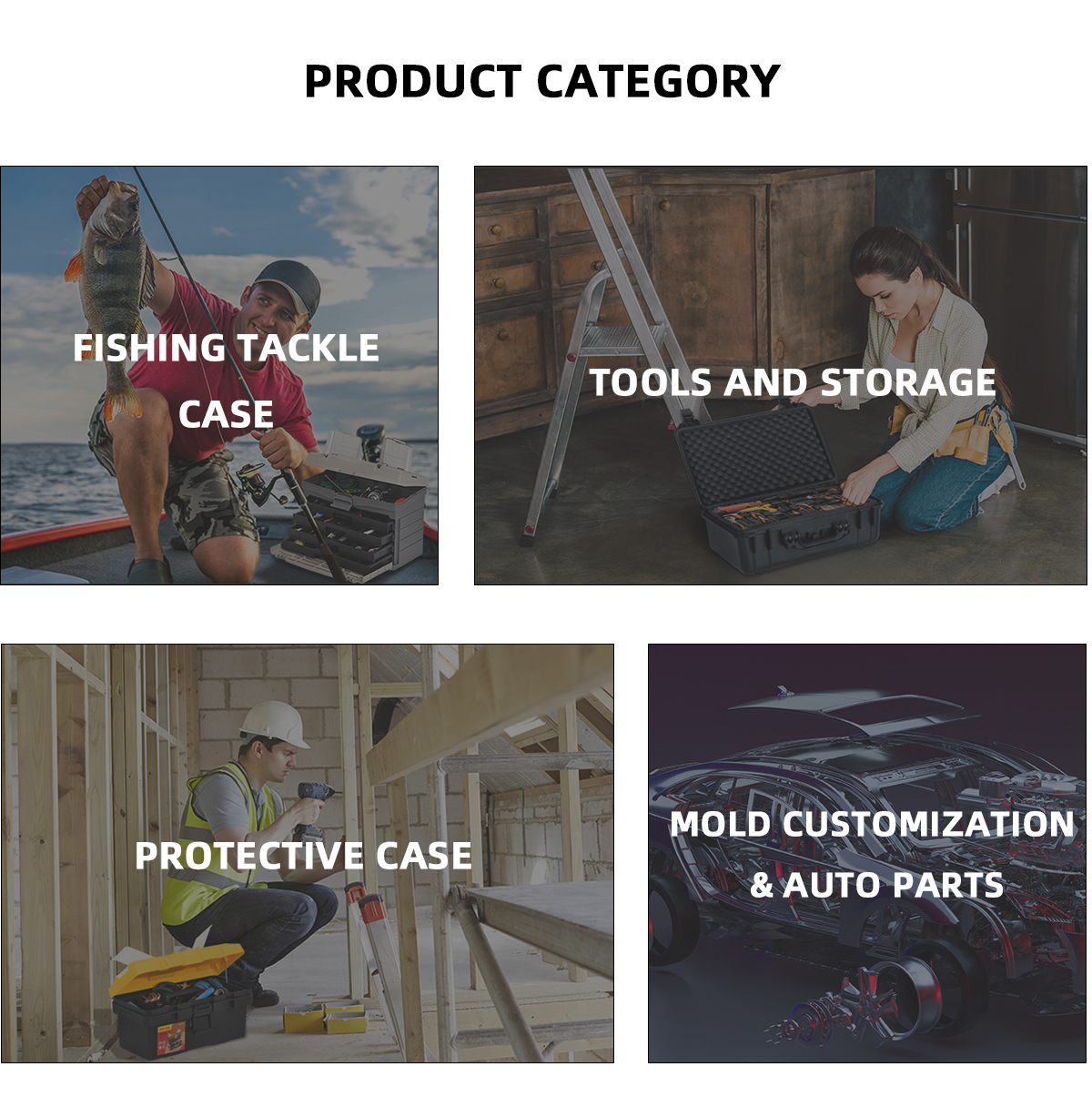 PRODUCT CATEGORY

FISHING TACKLE CASE

TOOLS AND STORAGE

PROTECTIVE CASE

MOLD CUSTOMIZATION & AUTO PARTS